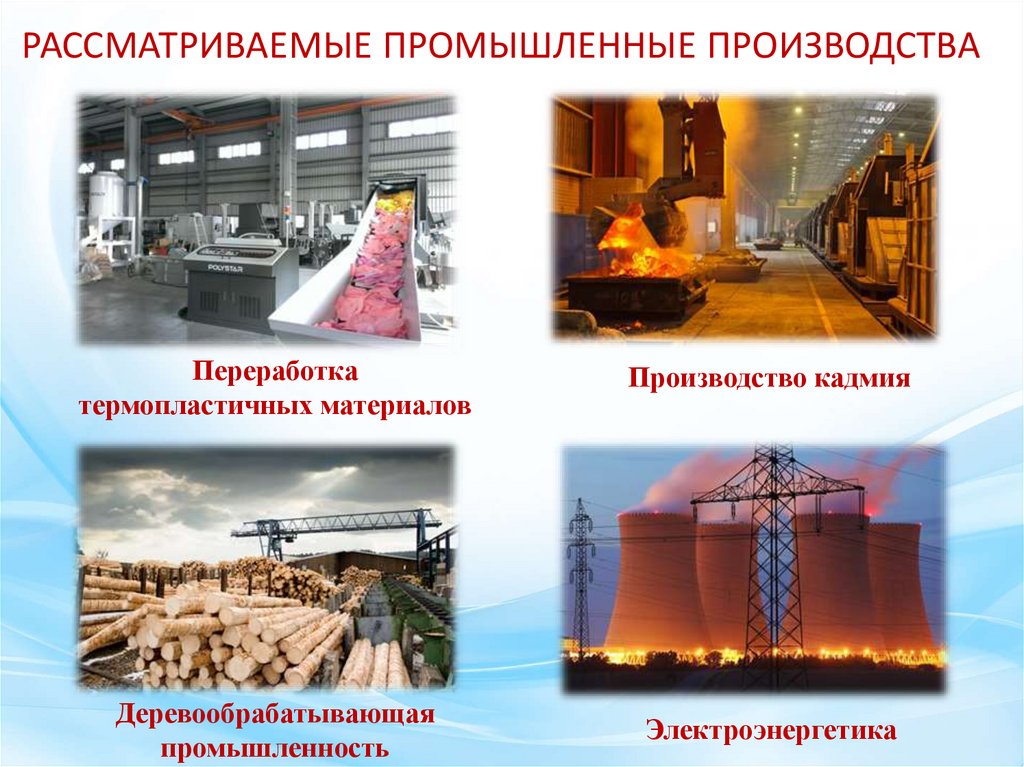 РАССМАТРИВАЕМЫЕ ПРОМЫШЛЕННЫЕ ПРОИЗВОДСТВА

POLYSTAR

Переработка термопластичных материалов

Производство кадмия

Деревообрабатывающая промышленность

Электроэнергетика